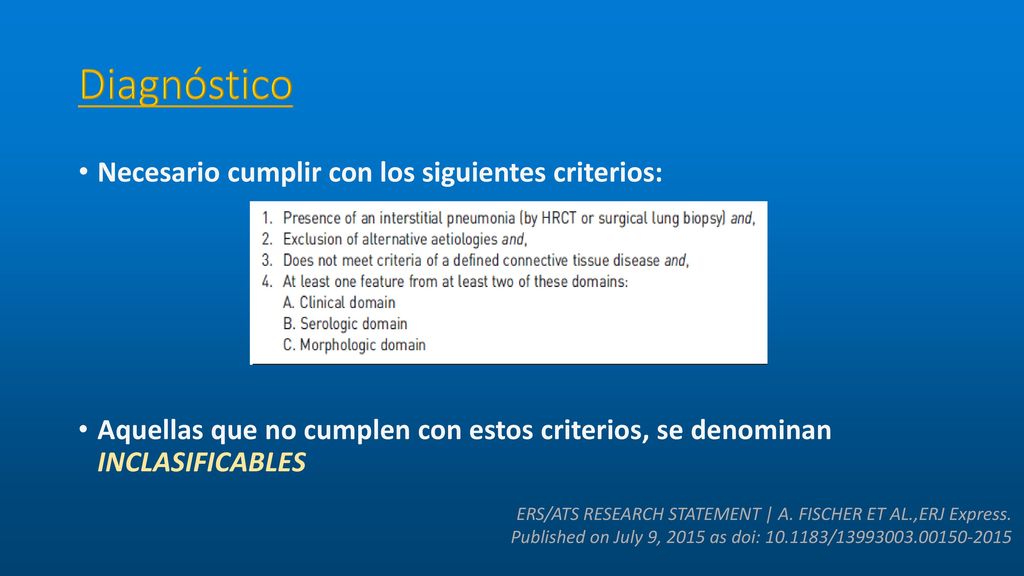 Diagnóstico

• Necesario cumplir con los siguientes criterios:

1. Presence of an interstitial pneumonia (by HRCT or surgical lung biopsy) and,
2. Exclusion of alternative aetiologies and,
3. Does not meet criteria of a defined connective tissue disease and,
4. At least one feature from at least two of these domains:
A. Clinical domain
B. Serologic domain
C. Morphologic domain

• Aquellas que no cumplen con estos criterios, se denominan INCLASIFICABLES

ERS/ATS RESEARCH STATEMENT | A. FISCHER ET AL.,ERJ Express. Published on July 9, 2015 as doi: 10.1183/13993003.00150-2015